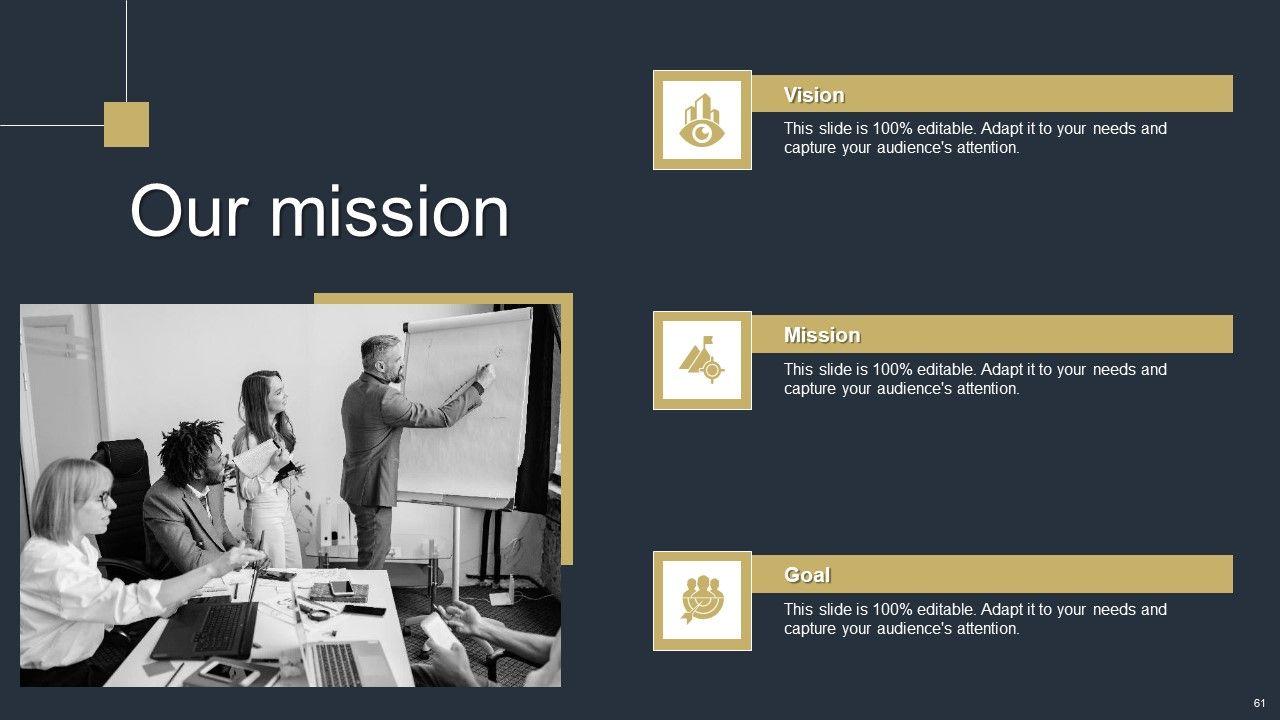 Our mission

Vision

This slide is 100% editable. Adapt it to your needs and capture your audience's attention.

Mission

This slide is 100% editable. Adapt it to your needs and capture your audience's attention.

Goal

This slide is 100% editable. Adapt it to your needs and capture your audience's attention.

61